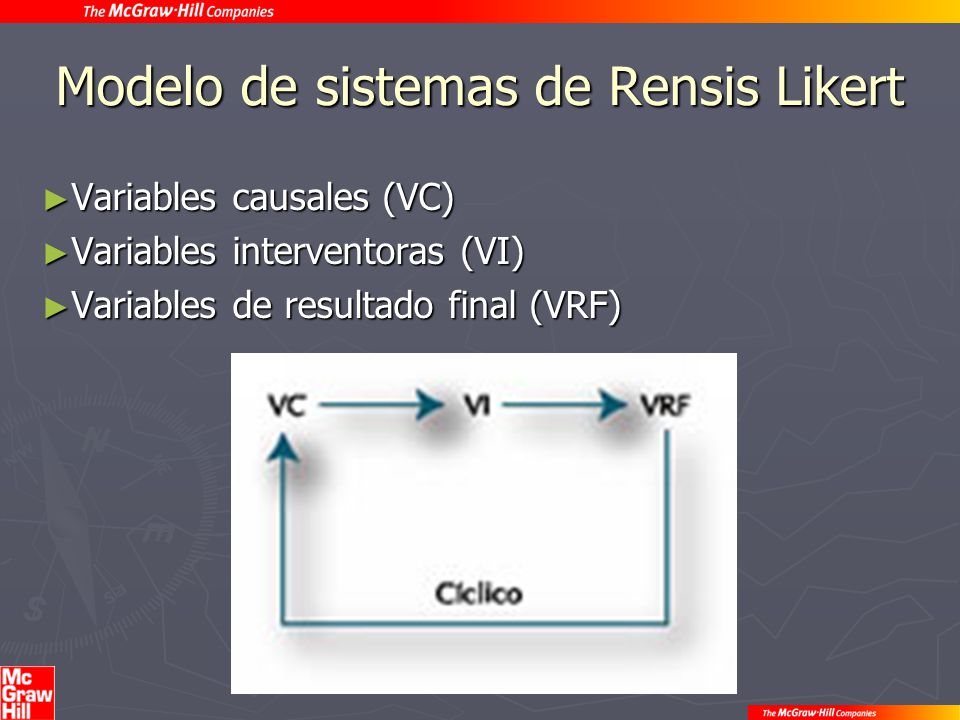 The McGraw·Hill Companies

Modelo de sistemas de Rensis Likert

►Variables causales (VC)
►Variables interventoras (VI)
►Variables de resultado final (VRF)

VC → VI → VRF

Cíclico

Mc Graw Hill

The McGraw·Hill Companies